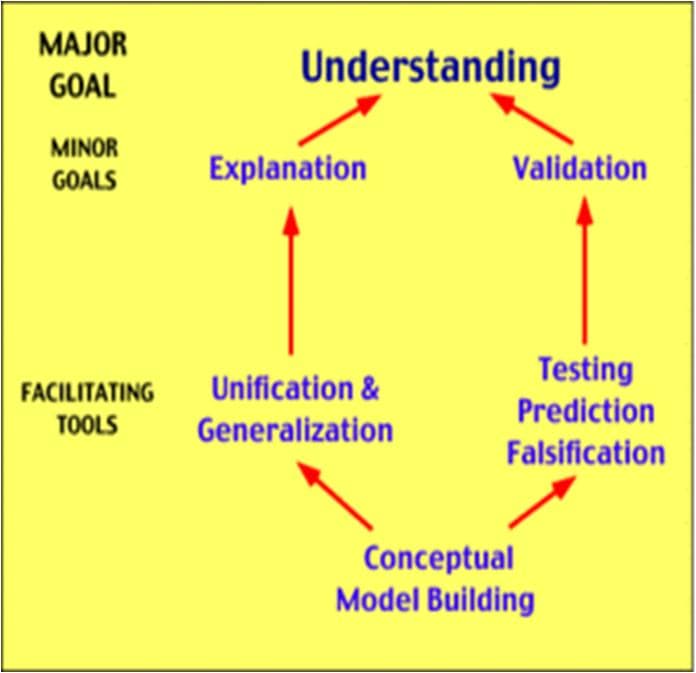 MAJOR GOAL

Understanding

MINOR GOALS

Explanation

Validation

FACILITATING TOOLS

Unification & Generalization

Testing Prediction Falsification

Conceptual Model Building